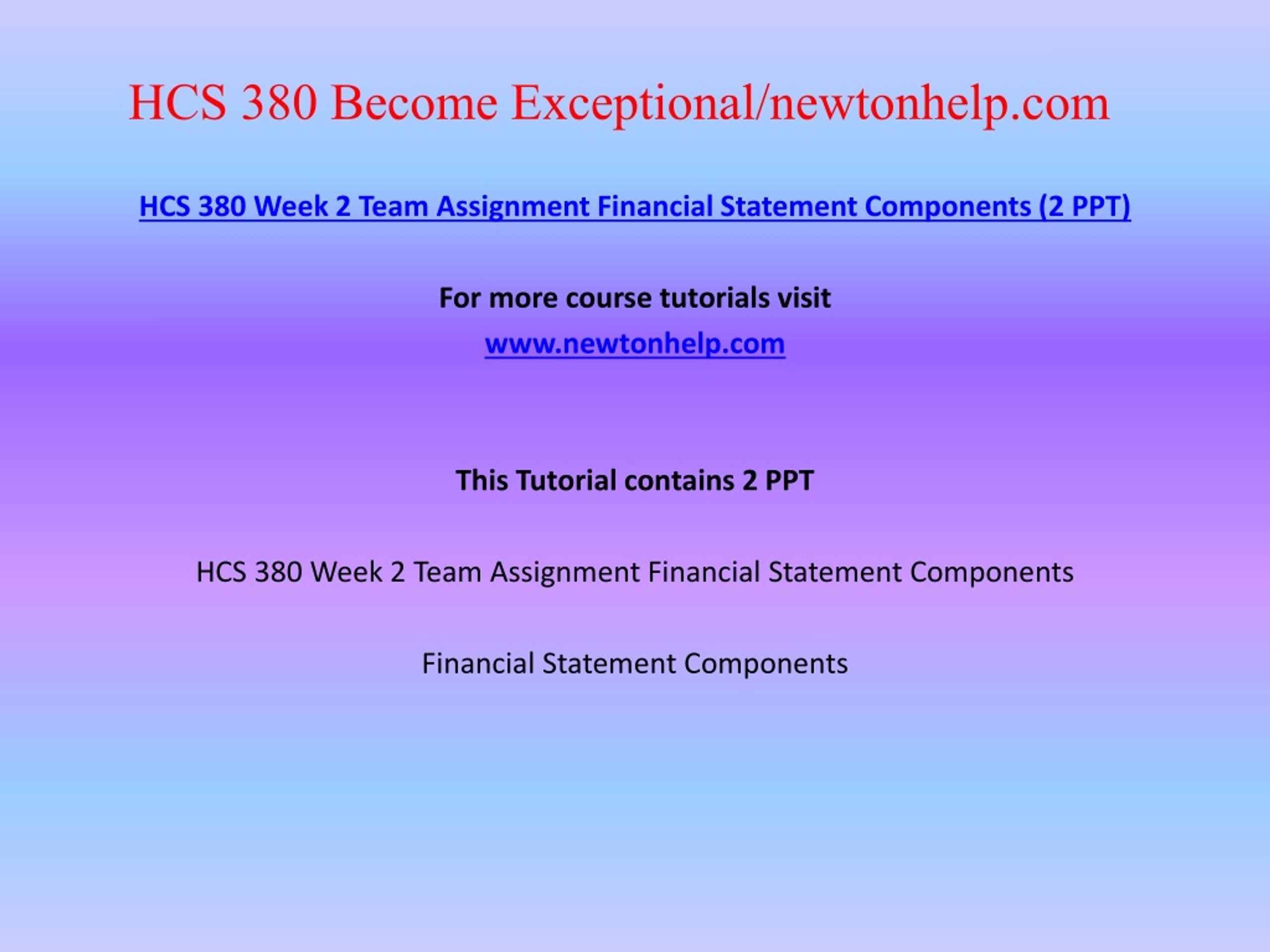 HCS 380 Become Exceptional/newtonhelp.com

HCS 380 Week 2 Team Assignment Financial Statement Components (2 PPT)

For more course tutorials visit

www.newtonhelp.com

This Tutorial contains 2 PPT

HCS 380 Week 2 Team Assignment Financial Statement Components

Financial Statement Components